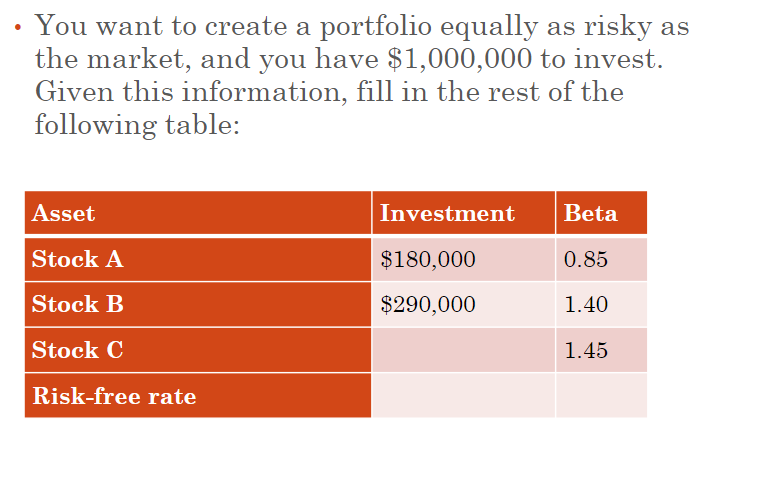 • You want to create a portfolio equally as risky as the market, and you have \$1,000,000 to invest. Given this information, fill in the rest of the following table:

| Asset | Investment | Beta |
|---|---|---|
| Stock A | \$180,000 | 0.85 |
| Stock B | \$290,000 | 1.40 |
| Stock C | | 1.45 |
| Risk-free rate | | |